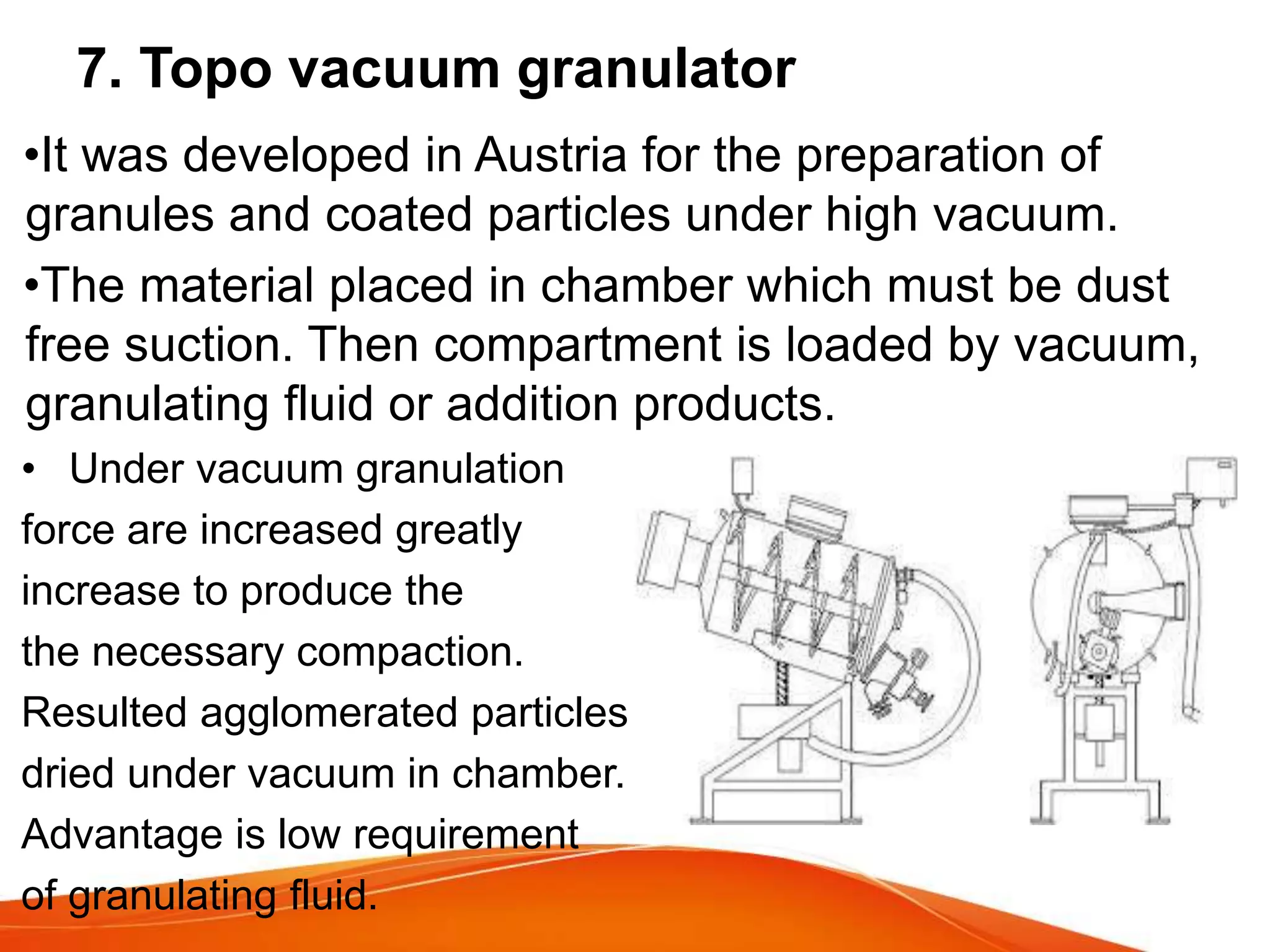 7. Topo vacuum granulator

•It was developed in Austria for the preparation of granules and coated particles under high vacuum.

•The material placed in chamber which must be dust free suction. Then compartment is loaded by vacuum, granulating fluid or addition products.

• Under vacuum granulation force are increased greatly increase to produce the the necessary compaction. Resulted agglomerated particles dried under vacuum in chamber. Advantage is low requirement of granulating fluid.